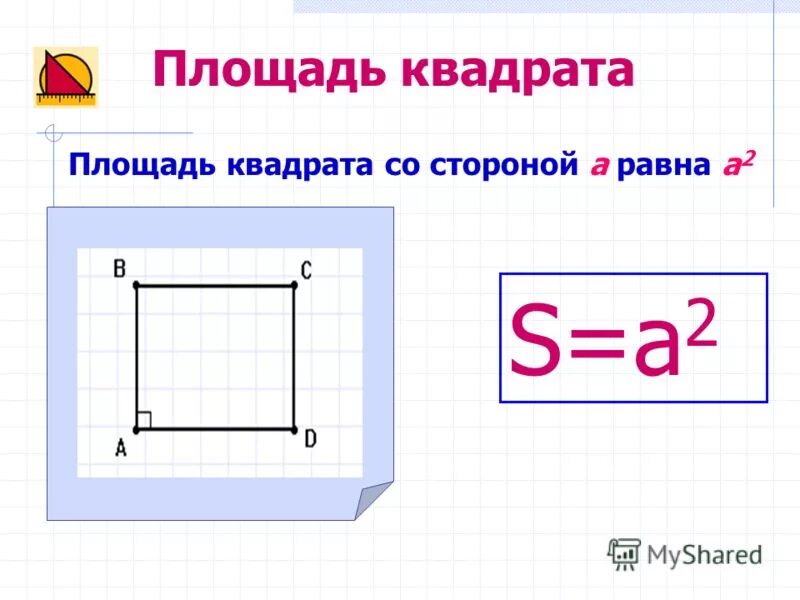 Площадь квадрата

Площадь квадрата со стороной $a$ равна $a^2$

B C A D

$S=a^2$

MyShared